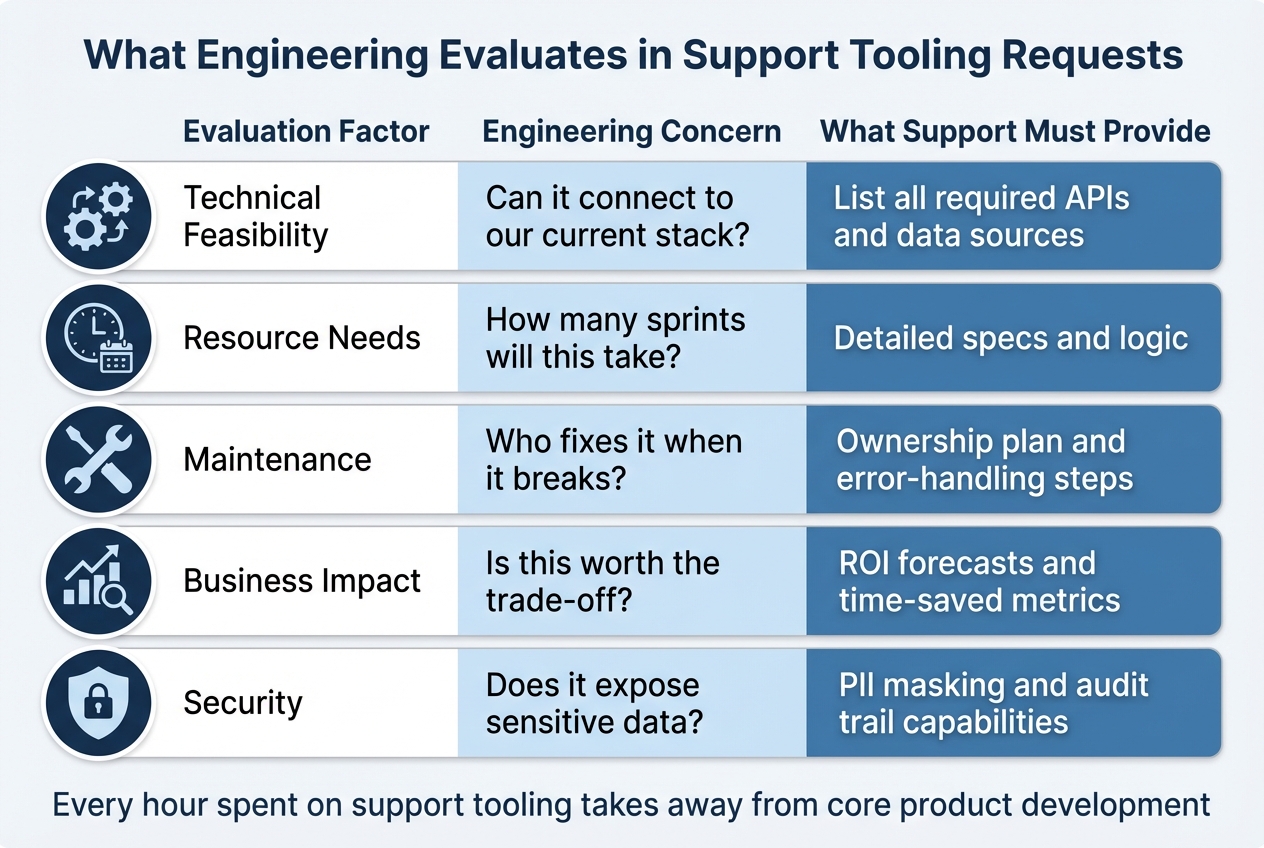 What Engineering Evaluates in Support Tooling Requests

| Evaluation Factor | Engineering Concern | What Support Must Provide |
|---|---|---|
| Technical Feasibility | Can it connect to our current stack? | List all required APIs and data sources |
| Resource Needs | How many sprints will this take? | Detailed specs and logic |
| Maintenance | Who fixes it when it breaks? | Ownership plan and error-handling steps |
| Business Impact | Is this worth the trade-off? | ROI forecasts and time-saved metrics |
| Security | Does it expose sensitive data? | PII masking and audit trail capabilities |

Every hour spent on support tooling takes away from core product development